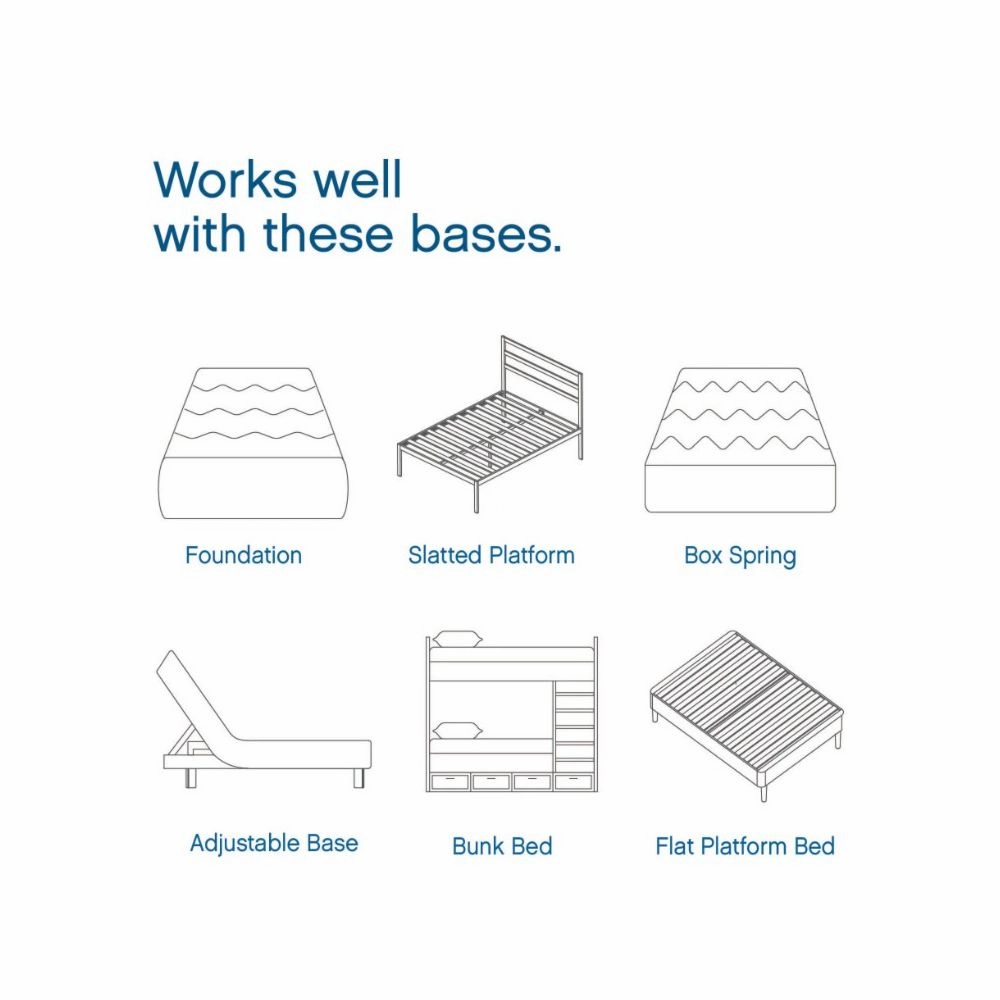 Works well
with these bases.

Foundation

Slatted Platform

Box Spring

Adjustable Base

Bunk Bed

Flat Platform Bed